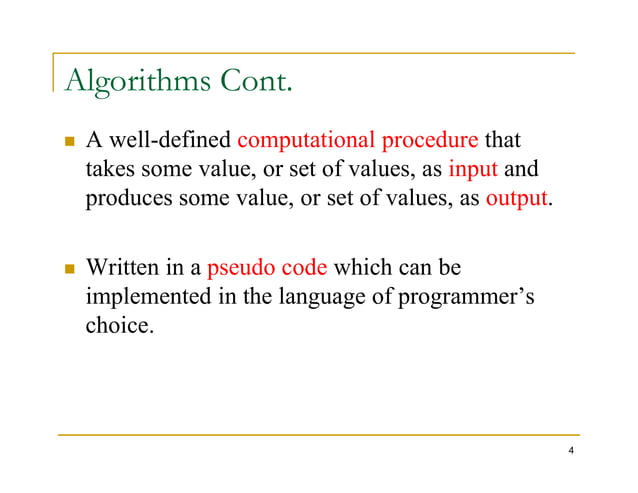 Algorithms Cont.

A well-defined computational procedure that takes some value, or set of values, as input and produces some value, or set of values, as output.

Written in a pseudo code which can be implemented in the language of programmer's choice.

4